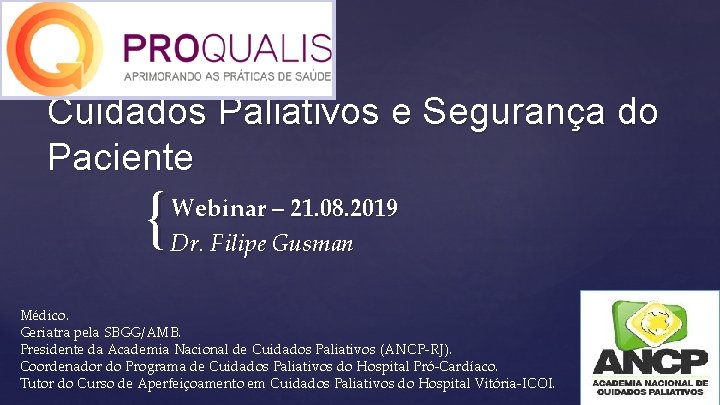 PROQUALIS
APRIMORANDO AS PRÁTICAS DE SAÚDE

Cuidados Paliativos e Segurança do Paciente

Webinar – 21.08.2019
Dr. Filipe Gusman

Médico.
Geriatra pela SBGG/AMB.
Presidente da Academia Nacional de Cuidados Paliativos (ANCP-RJ).
Coordenador do Programa de Cuidados Paliativos do Hospital Pró-Cardíaco.
Tutor do Curso de Aperfeiçoamento em Cuidados Paliativos do Hospital Vitória-ICOI.

ANCP
ACADEMIA NACIONAL DE CUIDADOS PALIATIVOS